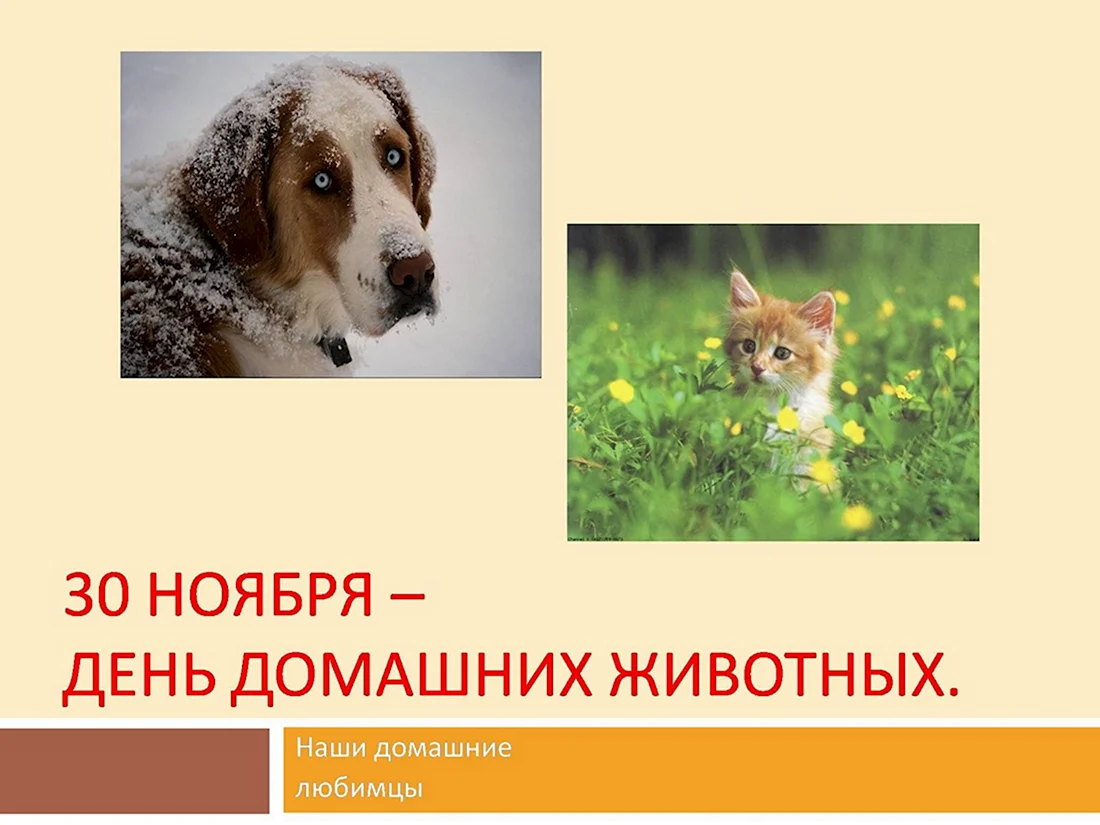 30 НОЯБРЯ –
ДЕНЬ ДОМАШНИХ ЖИВОТНЫХ.

Наши домашние
любимцы